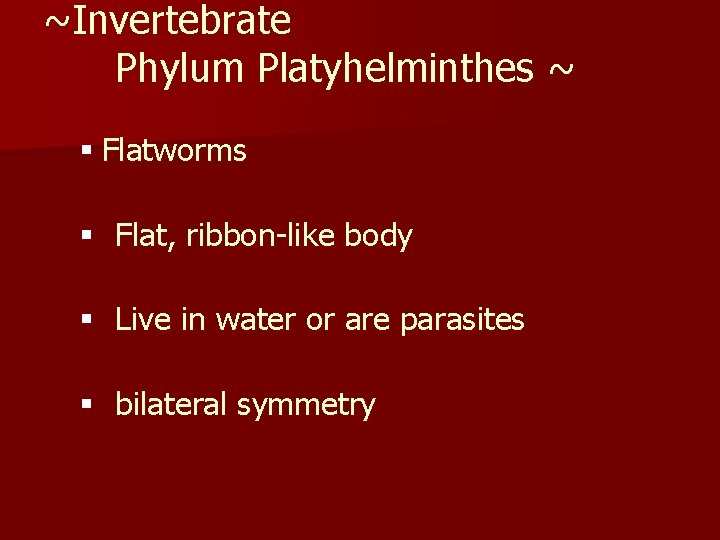 ~Invertebrate
Phylum Platyhelminthes ~

▪ Flatworms

▪ Flat, ribbon-like body

▪ Live in water or are parasites

▪ bilateral symmetry